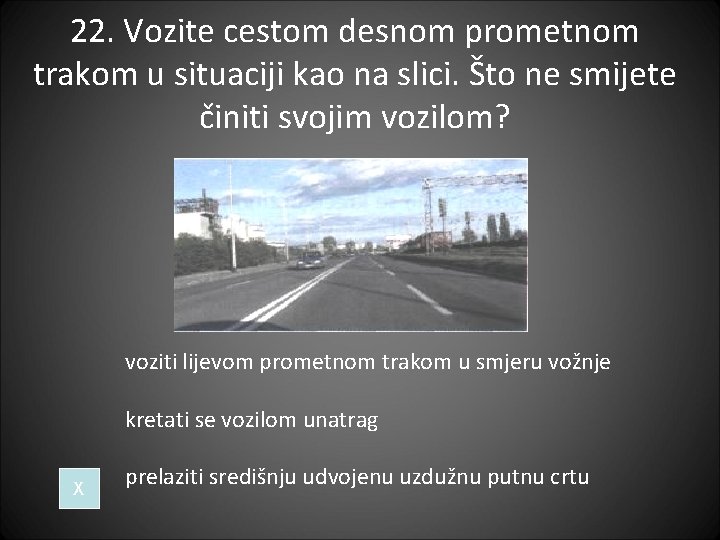 22. Vozite cestom desnom prometnom trakom u situaciji kao na slici. Što ne smijete činiti svojim vozilom?

voziti lijevom prometnom trakom u smjeru vožnje

kretati se vozilom unatrag

X

prelaziti središnju udvojenu uzdužnu putnu crtu